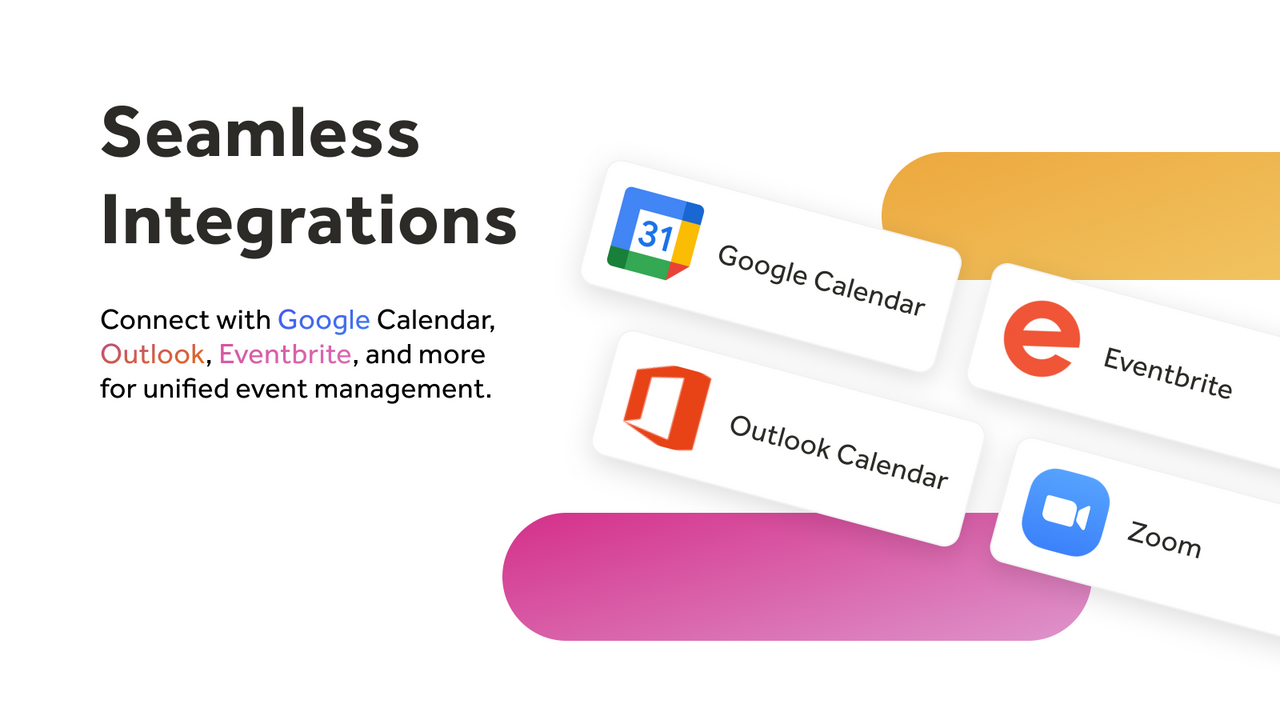 Seamless Integrations

Connect with Google Calendar, Outlook, Eventbrite, and more for unified event management.

31

Google Calendar

Eventbrite

Outlook Calendar

Zoom